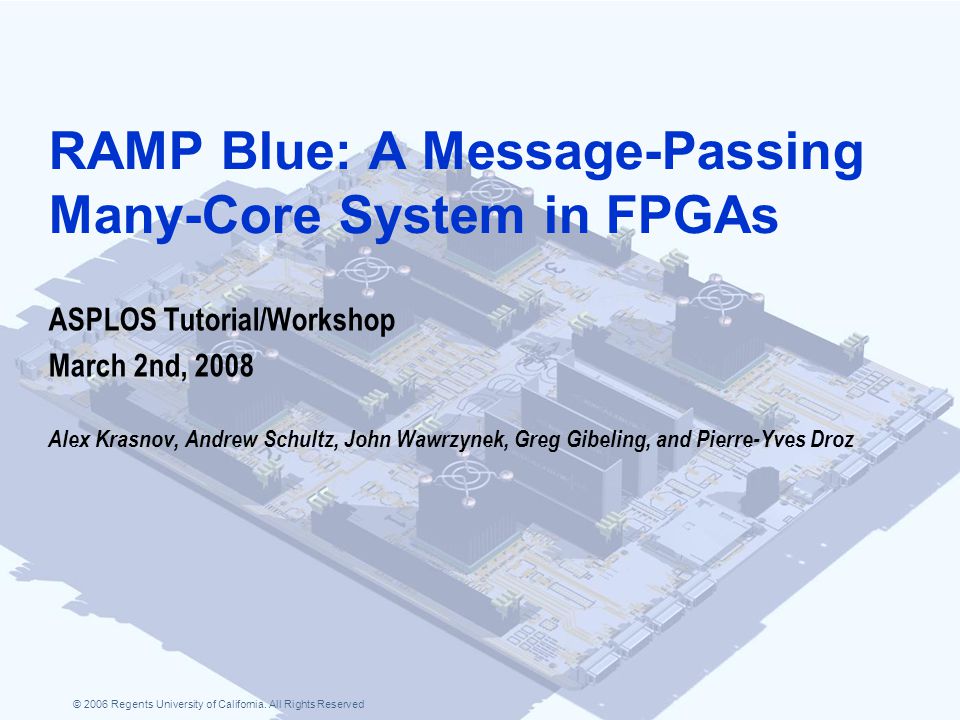 RAMP Blue: A Message-Passing Many-Core System in FPGAs

ASPLOS Tutorial/Workshop
March 2nd, 2008

Alex Krasnov, Andrew Schultz, John Wawrzynek, Greg Gibeling, and Pierre-Yves Droz

© 2006 Regents University of California. All Rights Reserved